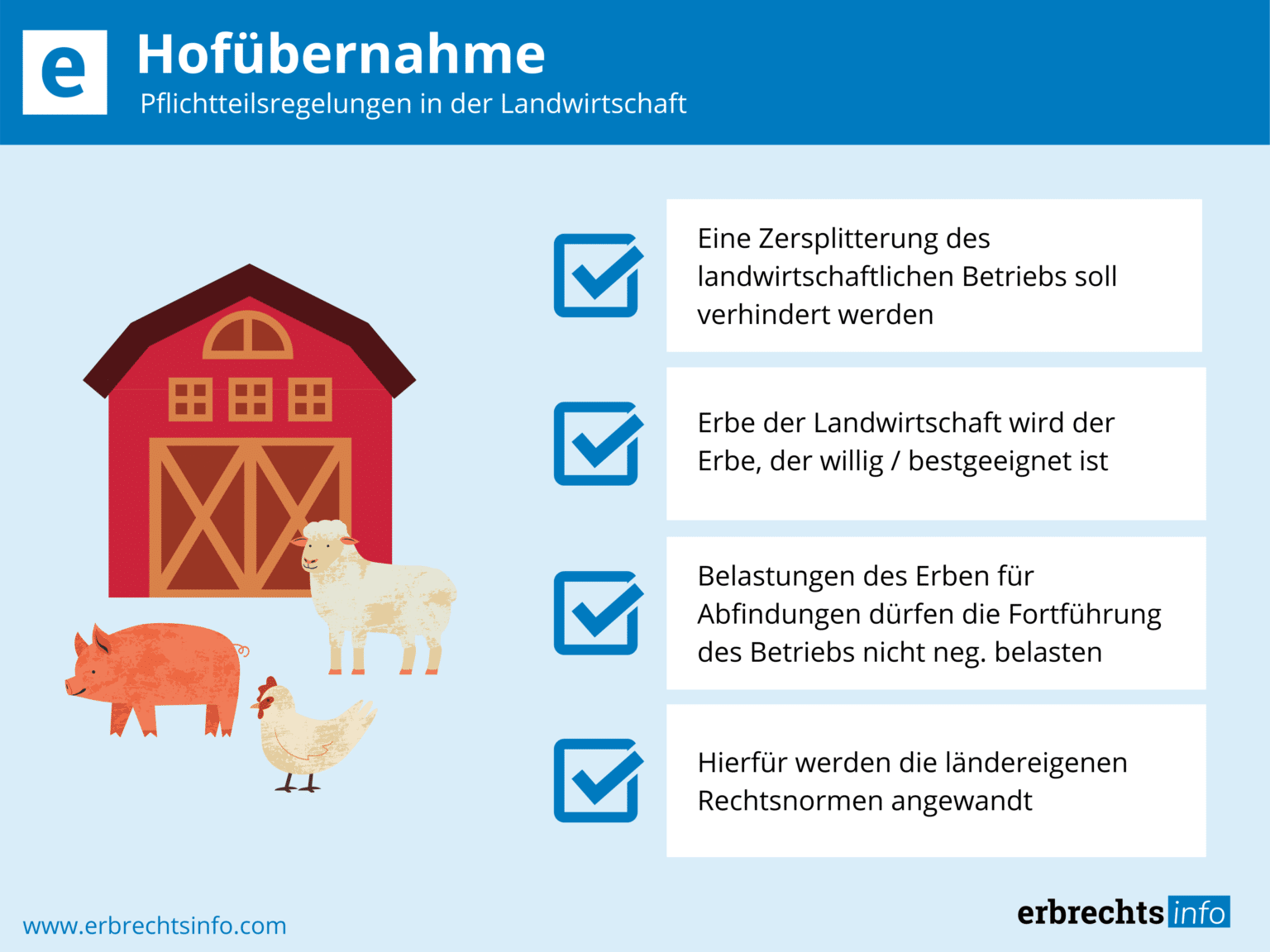 e

Hofübernahme

Pflichtteilsregelungen in der Landwirtschaft

Eine Zersplitterung des landwirtschaftlichen Betriebs soll verhindert werden

Erbe der Landwirtschaft wird der Erbe, der willig / bestgeeignet ist

Belastungen des Erben für Abfindungen dürfen die Fortführung des Betriebs nicht neg. belasten

Hierfür werden die ländereigenen Rechtsnormen angewandt

www.erbrechtsinfo.com

erbrechts info